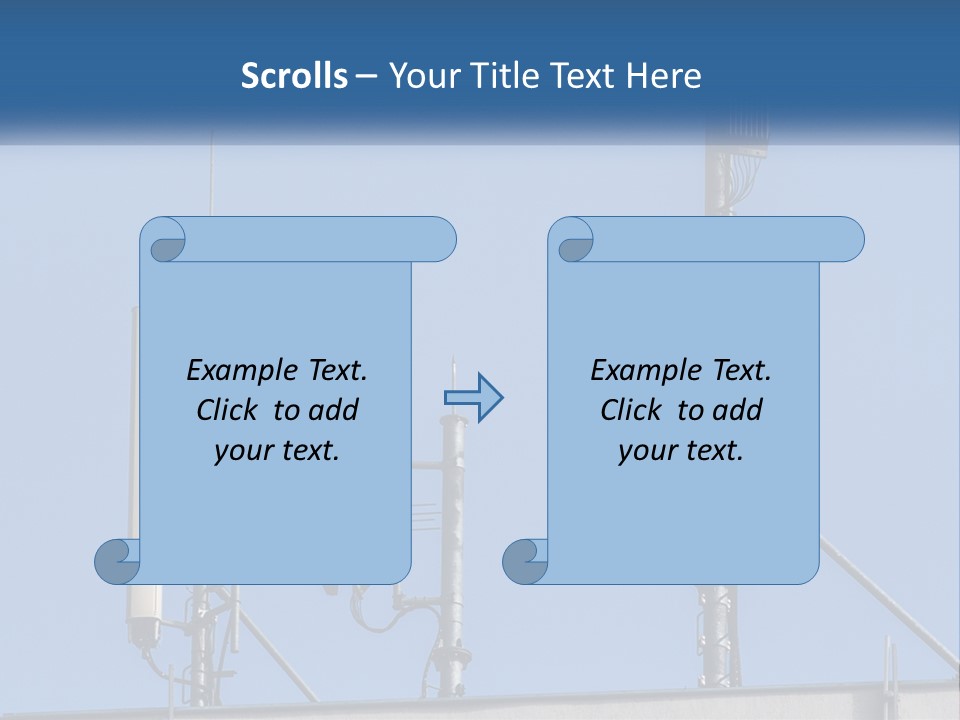 Scrolls – Your Title Text Here

Example Text. Click to add your text.

Example Text. Click to add your text.